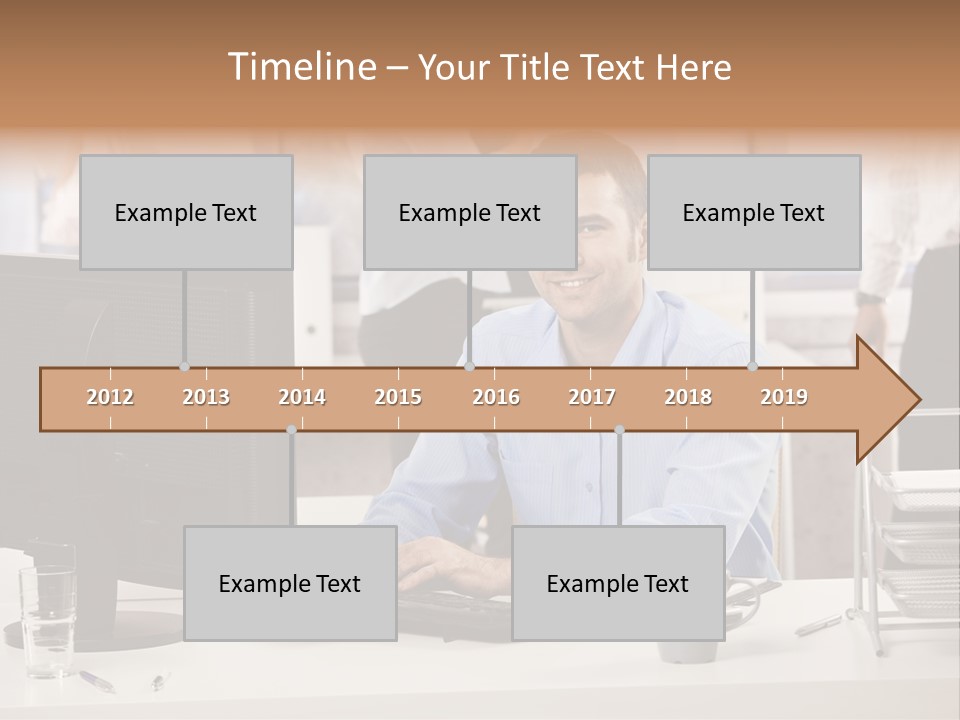 Timeline – Your Title Text Here

Example Text

Example Text

Example Text

2012 2013 2014 2015 2016 2017 2018 2019

Example Text

Example Text